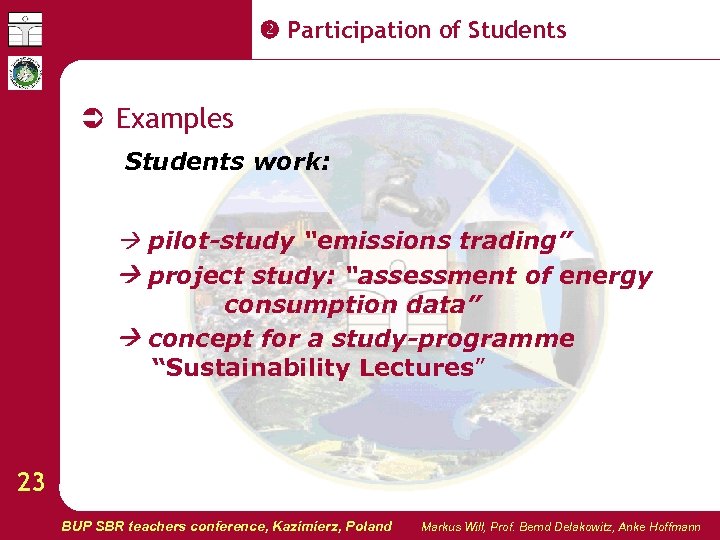 ❷ Participation of Students

➲ Examples

Students work:

→ pilot-study "emissions trading"

→ project study: "assessment of energy consumption data"

→ concept for a study-programme "Sustainability Lectures"

23

BUP SBR teachers conference, Kazimierz, Poland

Markus Will, Prof. Bernd Delakowitz, Anke Hoffmann